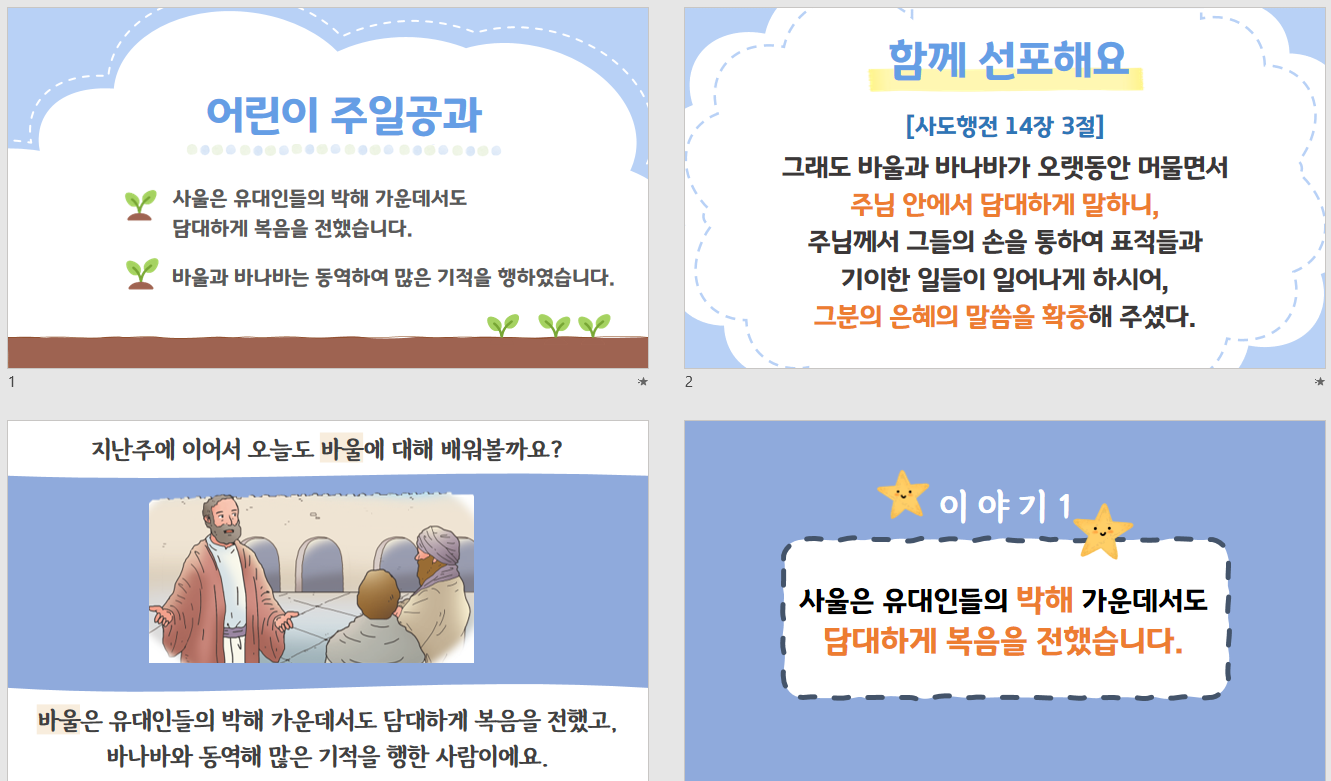 어린이 주일공과

사울은 유대인들의 박해 가운데서도 담대하게 복음을 전했습니다.

바울과 바나바는 동역하여 많은 기적을 행하였습니다.

1

함께 선포해요

[사도행전 14장 3절]

그래도 바울과 바나바가 오랫동안 머물면서 주님 안에서 담대하게 말하니, 주님께서 그들의 손을 통하여 표적들과 기이한 일들이 일어나게 하시어, 그분의 은혜의 말씀을 확증해 주셨다.

2

지난주에 이어서 오늘도 바울에 대해 배워볼까요?

바울은 유대인들의 박해 가운데서도 담대하게 복음을 전했고, 바나바와 동역해 많은 기적을 행한 사람이에요.

이야기 1

사울은 유대인들의 박해 가운데서도 담대하게 복음을 전했습니다.